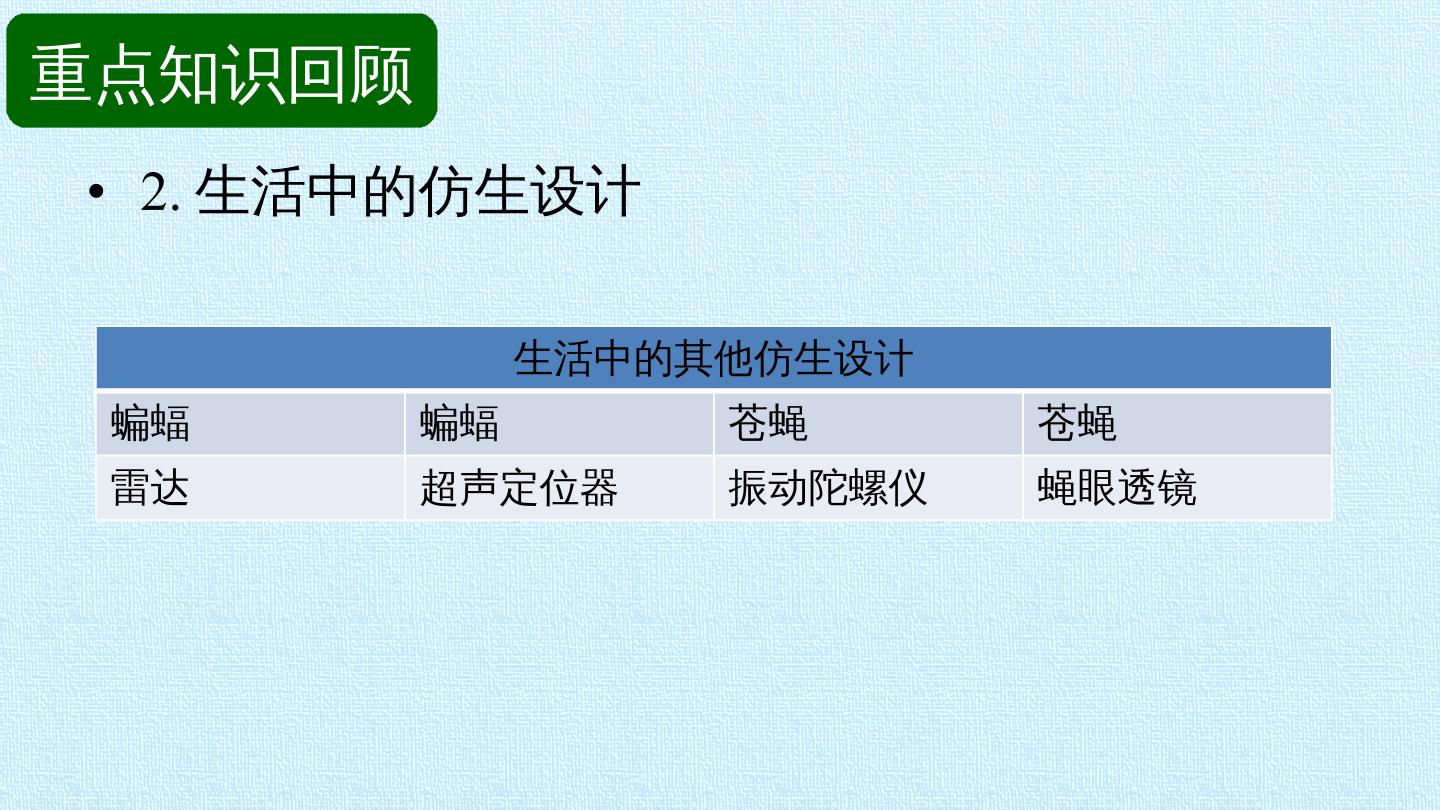 重点知识回顾

• 2.生活中的仿生设计

| 生活中的其他仿生设计 | | | |
|---|---|---|---|
| 蝙蝠 | 蝙蝠 | 苍蝇 | 苍蝇 |
| 雷达 | 超声定位器 | 振动陀螺仪 | 蝇眼透镜 |